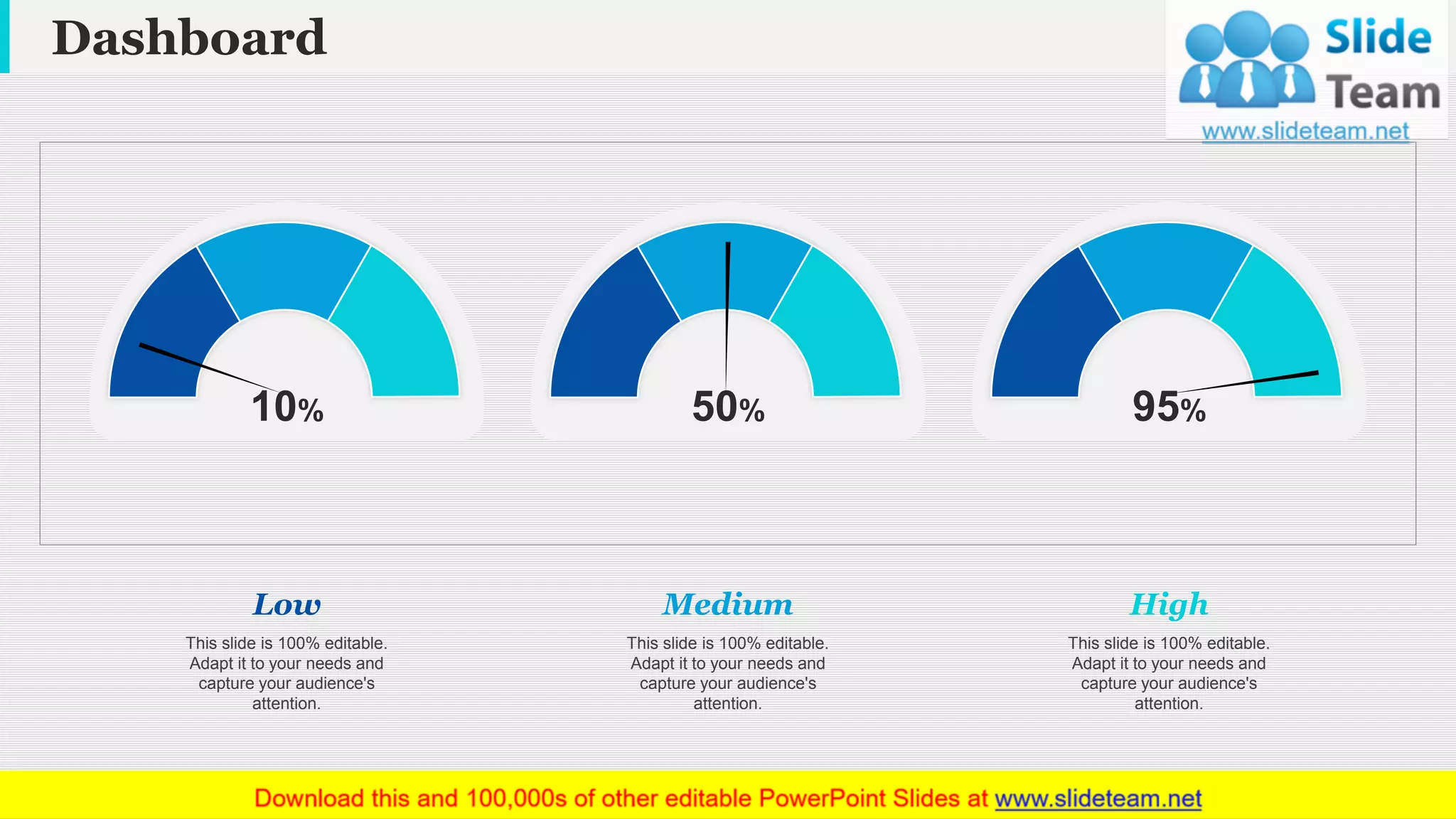 Dashboard

Slide Team
www.slideteam.net

10%

50%

95%

Low

This slide is 100% editable. Adapt it to your needs and capture your audience's attention.

Medium

This slide is 100% editable. Adapt it to your needs and capture your audience's attention.

High

This slide is 100% editable. Adapt it to your needs and capture your audience's attention.

Download this and 100,000s of other editable PowerPoint Slides at www.slideteam.net